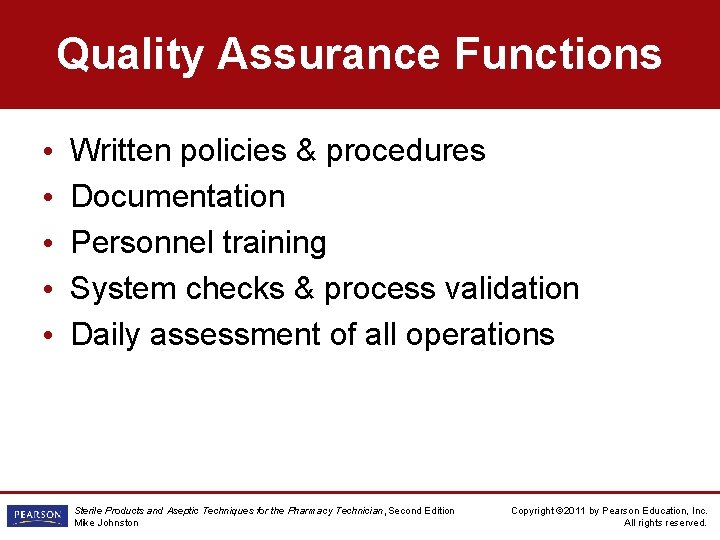 Quality Assurance Functions

• Written policies & procedures
• Documentation
• Personnel training
• System checks & process validation
• Daily assessment of all operations

PEARSON

Sterile Products and Aseptic Techniques for the Pharmacy Technician, Second Edition
Mike Johnston

Copyright ©2011 by Pearson Education, Inc.
All rights reserved.